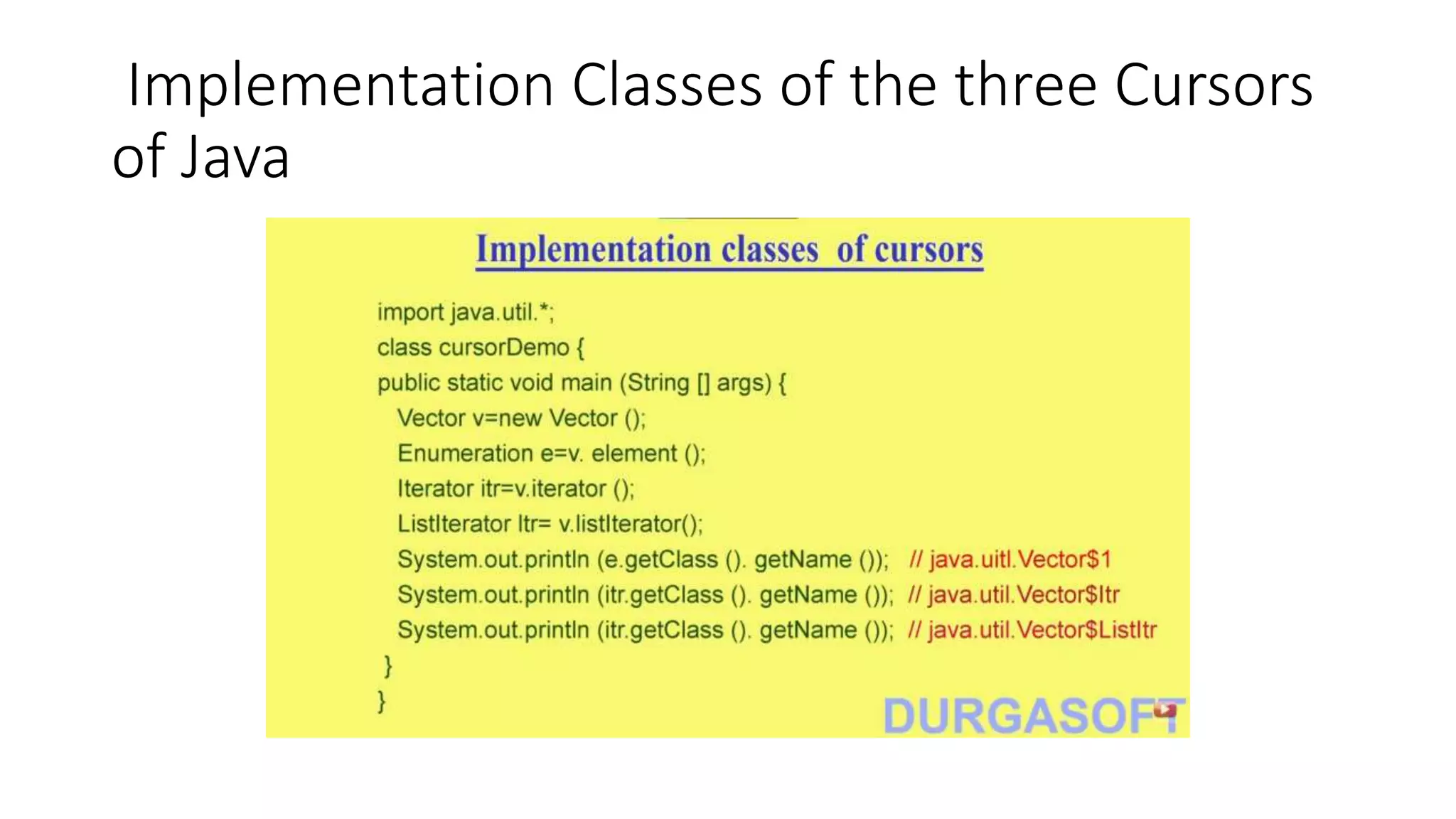 Implementation Classes of the three Cursors of Java

Implementation classes of cursors

import java.util.*;
class cursorDemo {
public static void main (String [] args) {
Vector v=new Vector ();
Enumeration e=v. element ();
Iterator itr=v.iterator ();
ListIterator ltr= v.listIterator();
System.out.println (e.getClass (). getName ()); // java.uitl.Vector$1
System.out.println (itr.getClass (). getName ()); // java.util.Vector$Itr
System.out.println (itr.getClass (). getName ()); // java.util.Vector$ListItr
}
}

DURGASOFT